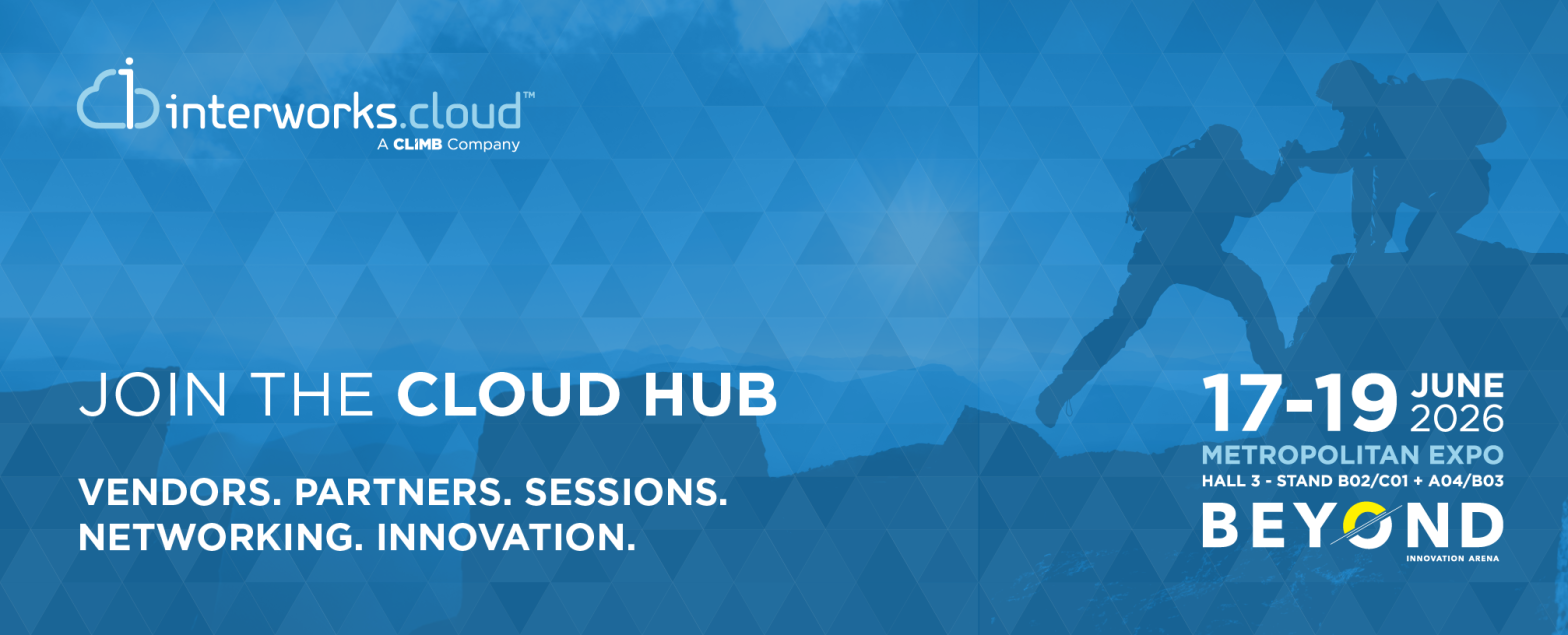 interworks.cloud™
A CLIMB Company

JOIN THE CLOUD HUB

VENDORS. PARTNERS. SESSIONS. NETWORKING. INNOVATION.

17-19 JUNE 2026
METROPOLITAN EXPO
HALL 3 - STAND B02/C01 + A04/B03
BEYOND
INNOVATION ARENA